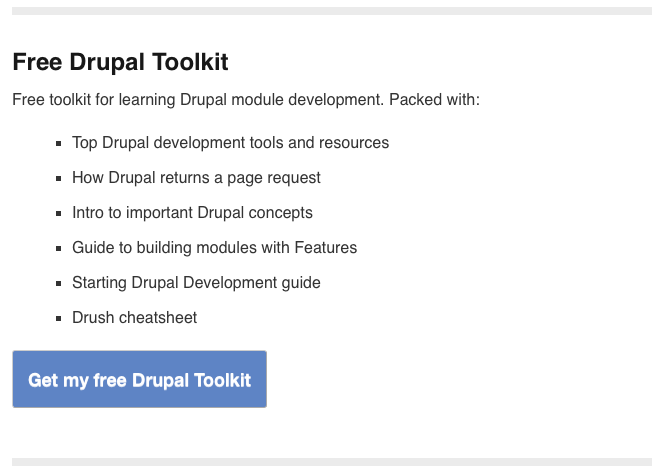 Free Drupal Toolkit

Free toolkit for learning Drupal module development. Packed with:

- Top Drupal development tools and resources
- How Drupal returns a page request
- Intro to important Drupal concepts
- Guide to building modules with Features
- Starting Drupal Development guide
- Drush cheatsheet

Get my free Drupal Toolkit